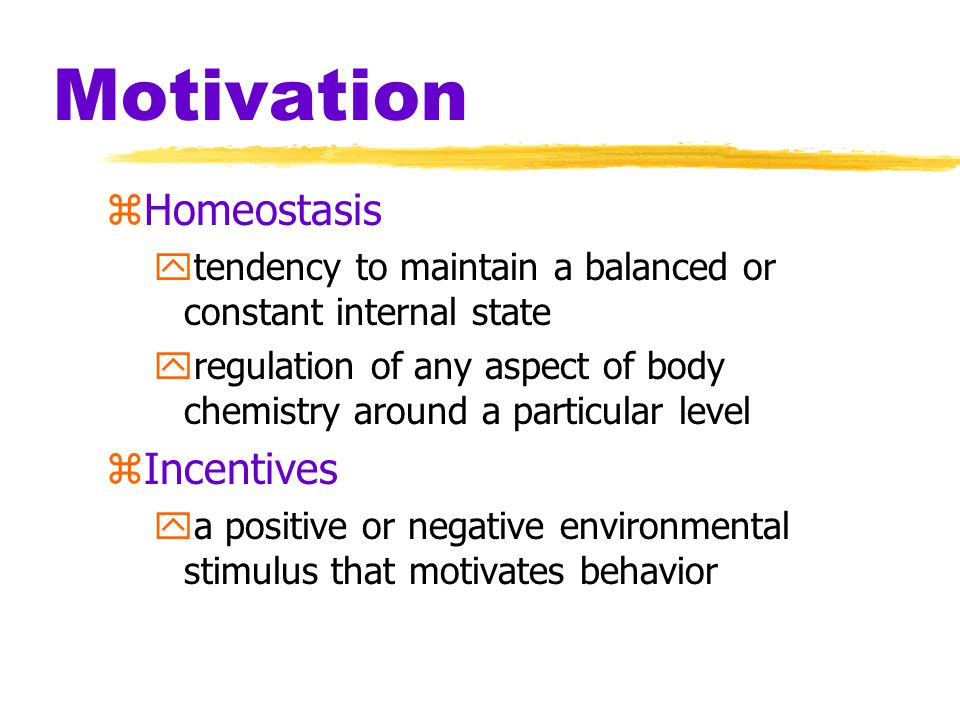 Motivation

Homeostasis

tendency to maintain a balanced or constant internal state

regulation of any aspect of body chemistry around a particular level

Incentives

a positive or negative environmental stimulus that motivates behavior